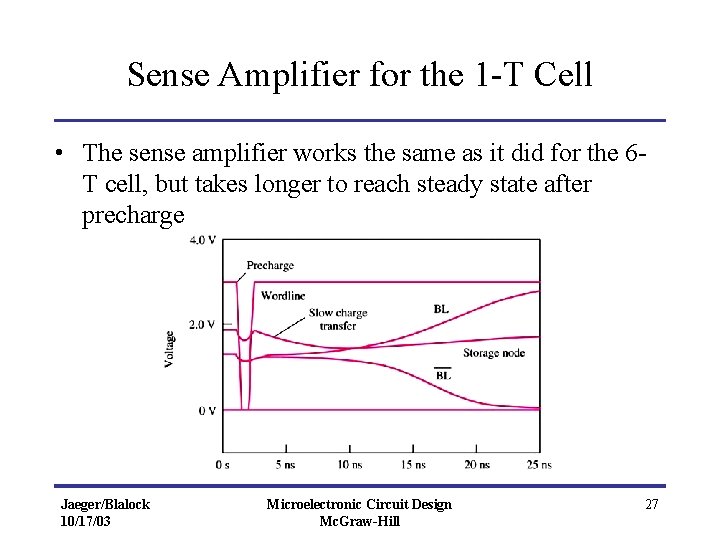 Sense Amplifier for the 1-T Cell

• The sense amplifier works the same as it did for the 6-T cell, but takes longer to reach steady state after precharge

4.0 V
2.0 V
0 V
Voltage
Precharge
Wordline
Slow charge transfer
BL
Storage node
$\overline{BL}$
0 s
5 ns
10 ns
15 ns
20 ns
25 ns

Jaeger/Blalock
10/17/03

Microelectronic Circuit Design
McGraw-Hill

27